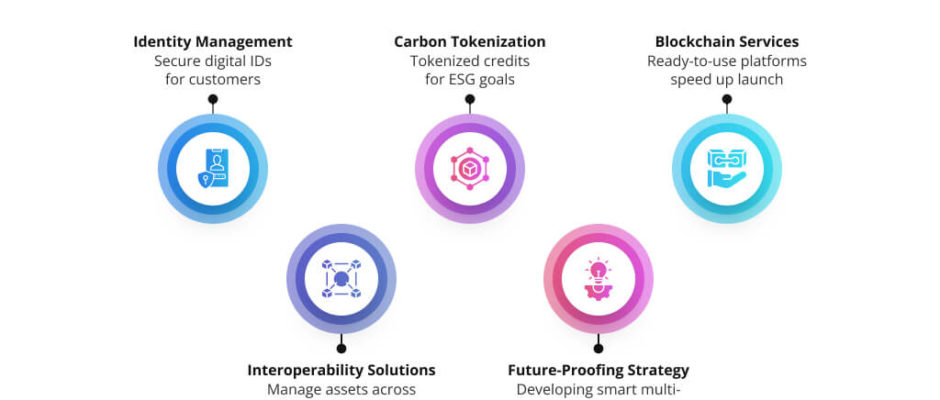 Identity Management
Secure digital IDs for customers

Carbon Tokenization
Tokenized credits for ESG goals

Blockchain Services
Ready-to-use platforms speed up launch

Interoperability Solutions
Manage assets across

Future-Proofing Strategy
Developing smart multi-